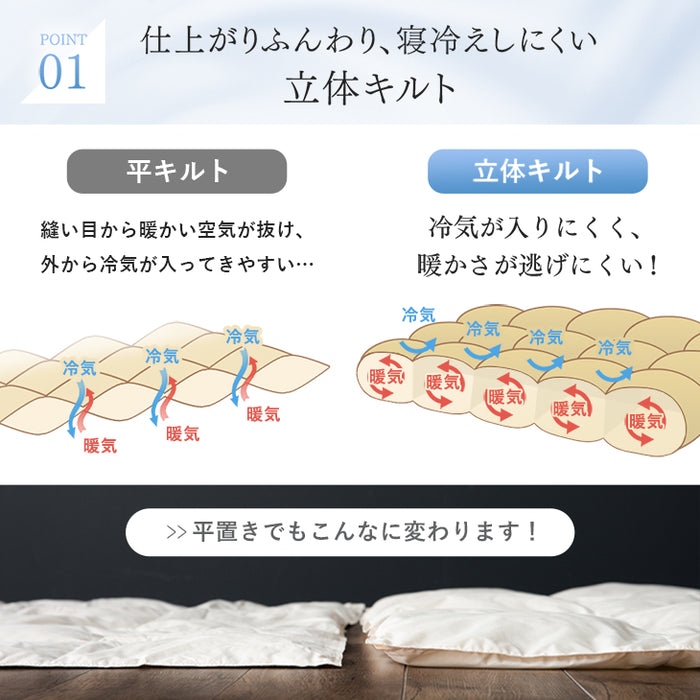 POINT
01

仕上がりふんわり、寝冷えしにくい
立体キルト

平キルト

縫い目から暖かい空気が抜け、
外から冷気が入ってきやすい…

冷気
冷気
冷気
暖気
暖気
暖気

立体キルト

冷気が入りにくく、
暖かさが逃げにくい！

冷気
冷気
冷気
冷気
暖気
暖気
暖気
暖気
暖気

>> 平置きでもこんなに変わります！